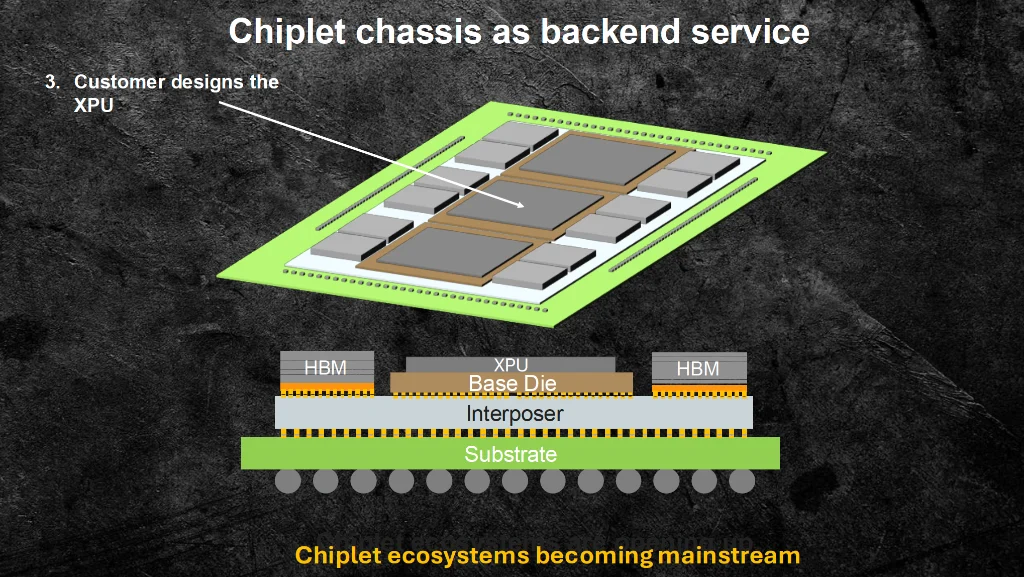 Chiplet chassis as backend service

3. Customer designs the XPU

HBM

XPU

Base Die

HBM

Interposer

Substrate

Chiplet ecosystems becoming mainstream